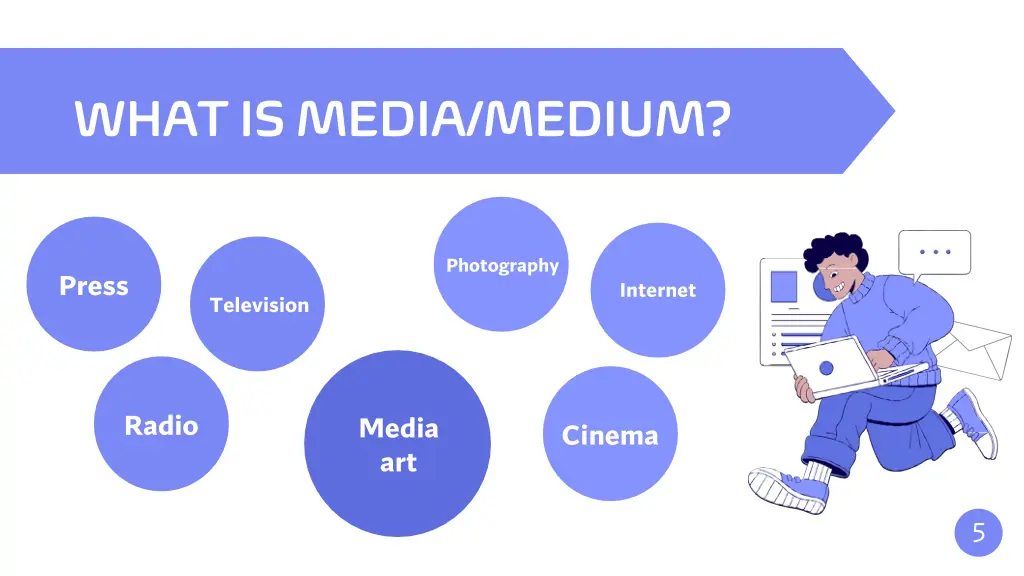 WHAT IS MEDIA/MEDIUM?

Press

Television

Photography

Internet

Radio

Media art

Cinema

5